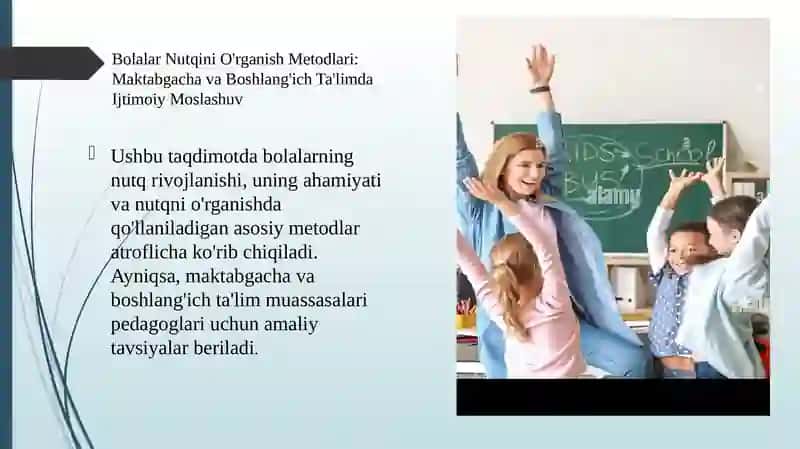 Bolalar Nutqini O'rganish Metodlari: Maktabgacha va Boshlang'ich Ta'limda Ijtimoiy Moslashuv

Ushbu taqdimotda bolalarning nutq rivojlanishi, uning ahamiyati va nutqni o'rganishda qo'llaniladigan asosiy metodlar atroflicha ko'rib chiqiladi. Ayniqsa, maktabgacha va boshlang'ich ta'lim muassasalari pedagoglari uchun amaliy tavsiyalar beriladi.

KIDS School BUS alamy